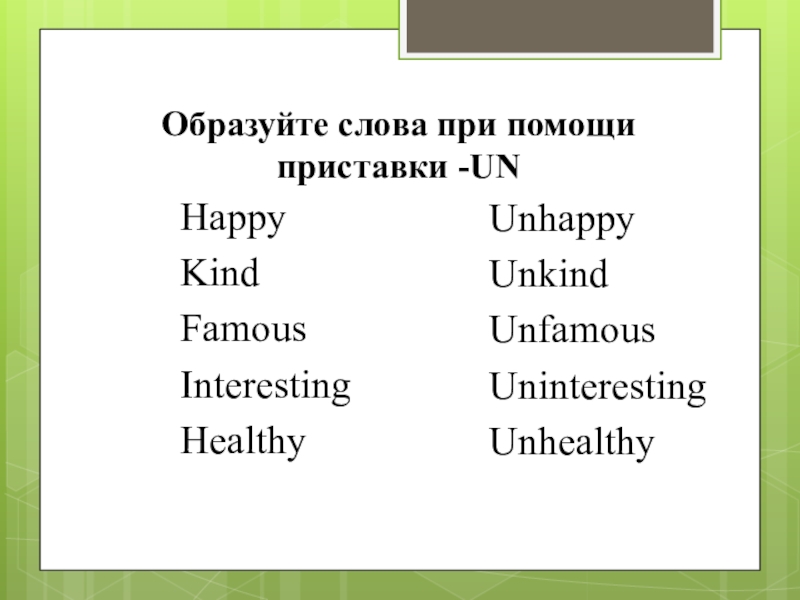 Образуйте слова при помощи приставки -UN

Happy
Kind
Famous
Interesting
Healthy

Unhappy
Unkind
Unfamous
Uninteresting
Unhealthy